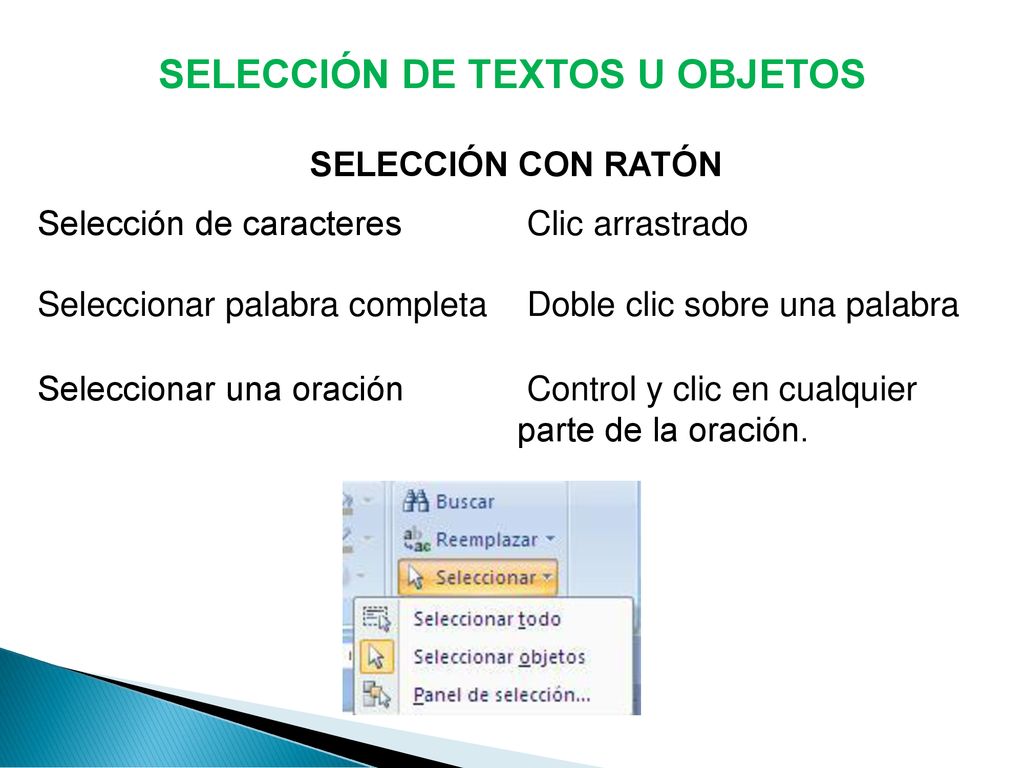 SELECCIÓN DE TEXTOS U OBJETOS

SELECCIÓN CON RATÓN

Selección de caracteres Clic arrastrado

Seleccionar palabra completa Doble clic sobre una palabra

Seleccionar una oración Control y clic en cualquier parte de la oración.

Buscar
Reemplazar
Seleccionar
Seleccionar todo
Seleccionar objetos
Panel de selección...